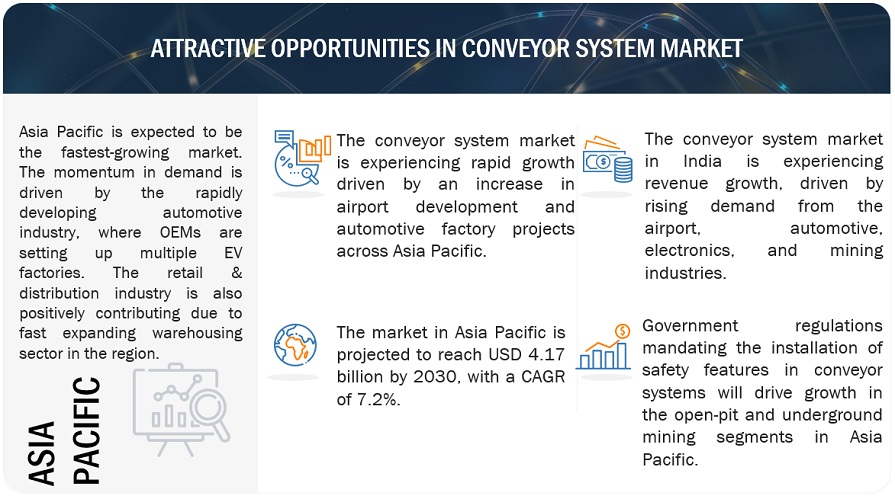 ATTRACTIVE OPPORTUNITIES IN CONVEYOR SYSTEM MARKET

Asia Pacific is expected to be the fastest-growing market. The momentum in demand is driven by the rapidly developing automotive industry, where OEMs are setting up multiple EV factories. The retail & distribution industry is also positively contributing due to fast expanding warehousing sector in the region.

ASIA PACIFIC

The conveyor system market is experiencing rapid growth driven by an increase in airport development and automotive factory projects across Asia Pacific.

The market in Asia Pacific is projected to reach USD 4.17 billion by 2030, with a CAGR of 7.2%.

The conveyor system market in India is experiencing revenue growth, driven by rising demand from the airport, automotive, electronics, and mining industries.

Government regulations mandating the installation of safety features in conveyor systems will drive growth in the open-pit and underground mining segments in Asia Pacific.